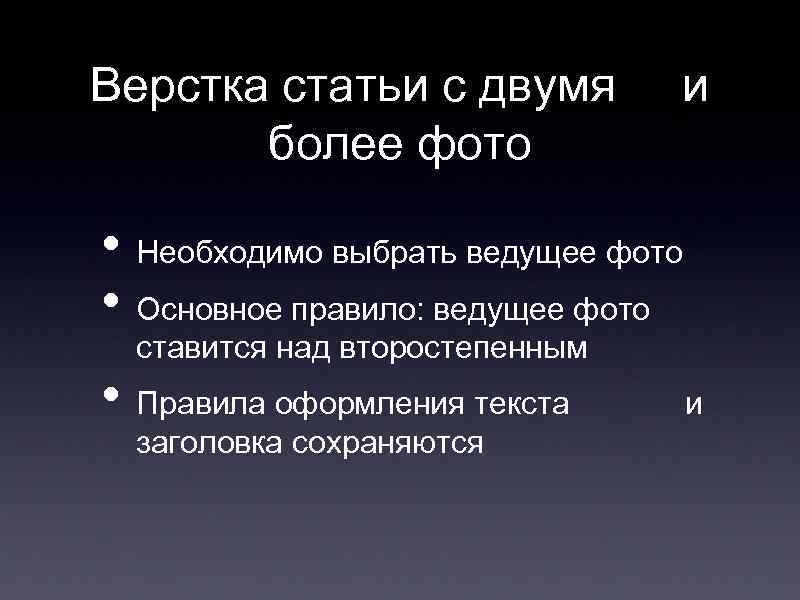 Верстка статьи с двумя и более фото

• Необходимо выбрать ведущее фото
• Основное правило: ведущее фото ставится над второстепенным
• Правила оформления текста и заголовка сохраняются